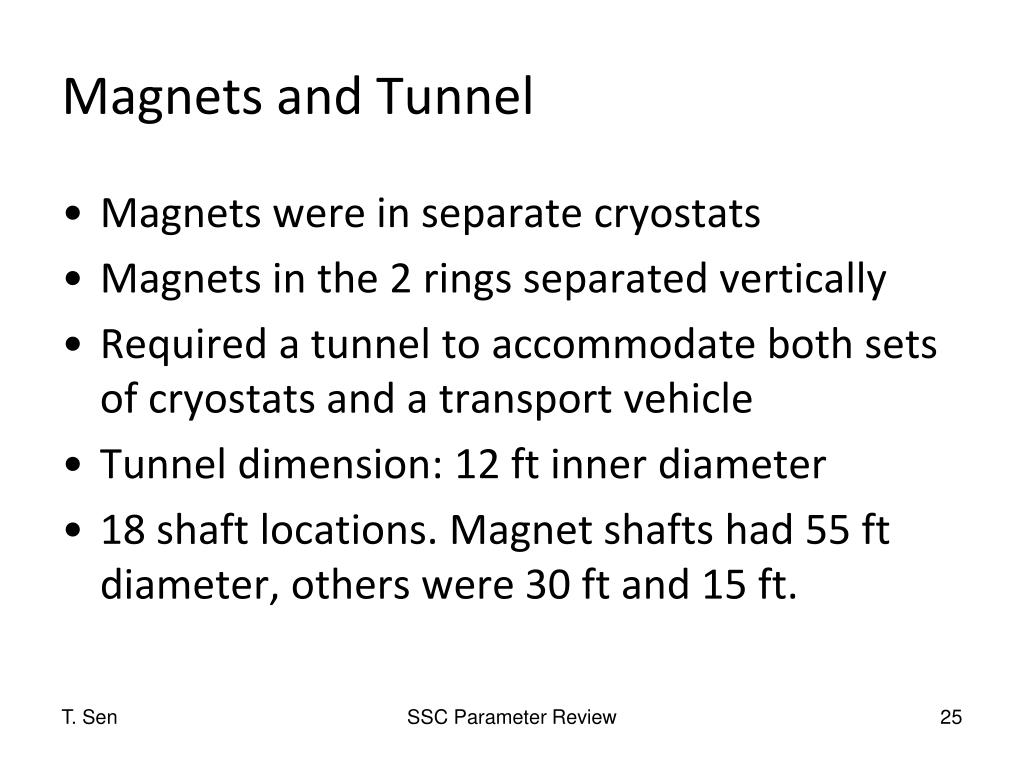 Magnets and Tunnel

• Magnets were in separate cryostats
• Magnets in the 2 rings separated vertically
• Required a tunnel to accommodate both sets of cryostats and a transport vehicle
• Tunnel dimension: 12 ft inner diameter
• 18 shaft locations. Magnet shafts had 55 ft diameter, others were 30 ft and 15 ft.

T. Sen

SSC Parameter Review

25